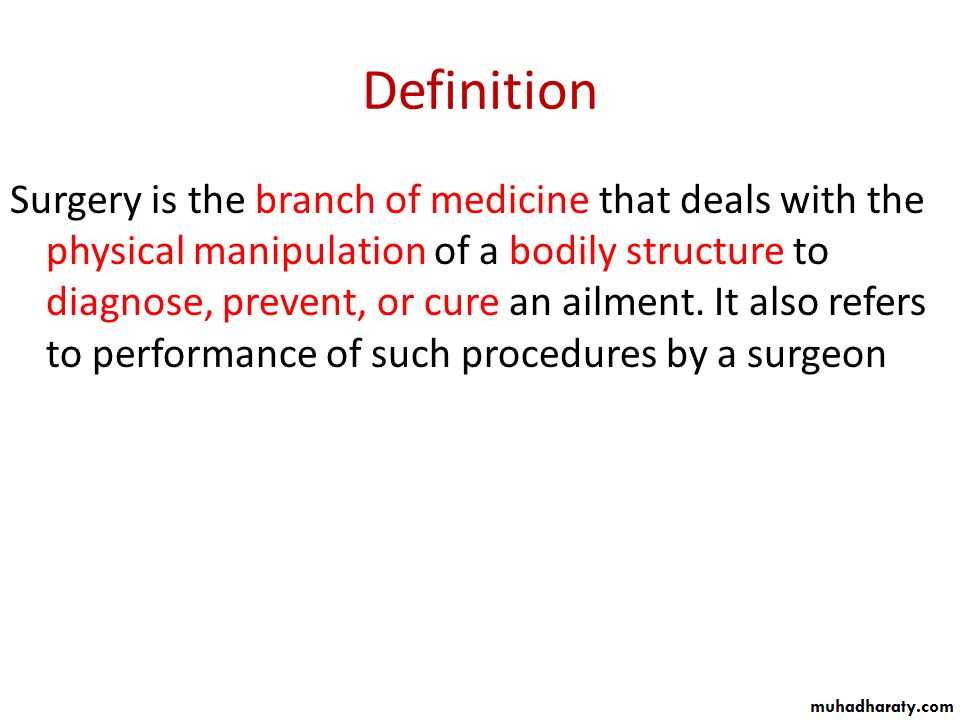 Definition

Surgery is the branch of medicine that deals with the physical manipulation of a bodily structure to diagnose, prevent, or cure an ailment. It also refers to performance of such procedures by a surgeon

muhadharaty.com